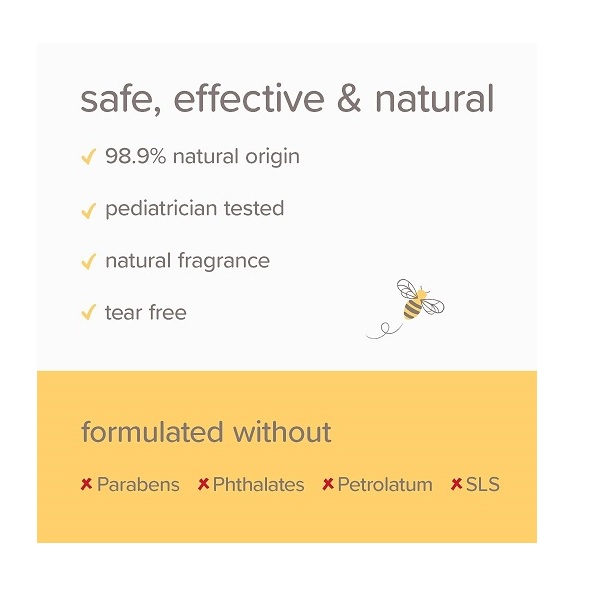 safe, effective & natural

✓ 98.9% natural origin

✓ pediatrician tested

✓ natural fragrance

✓ tear free

formulated without

✗ Parabens ✗ Phthalates ✗ Petrolatum ✗ SLS